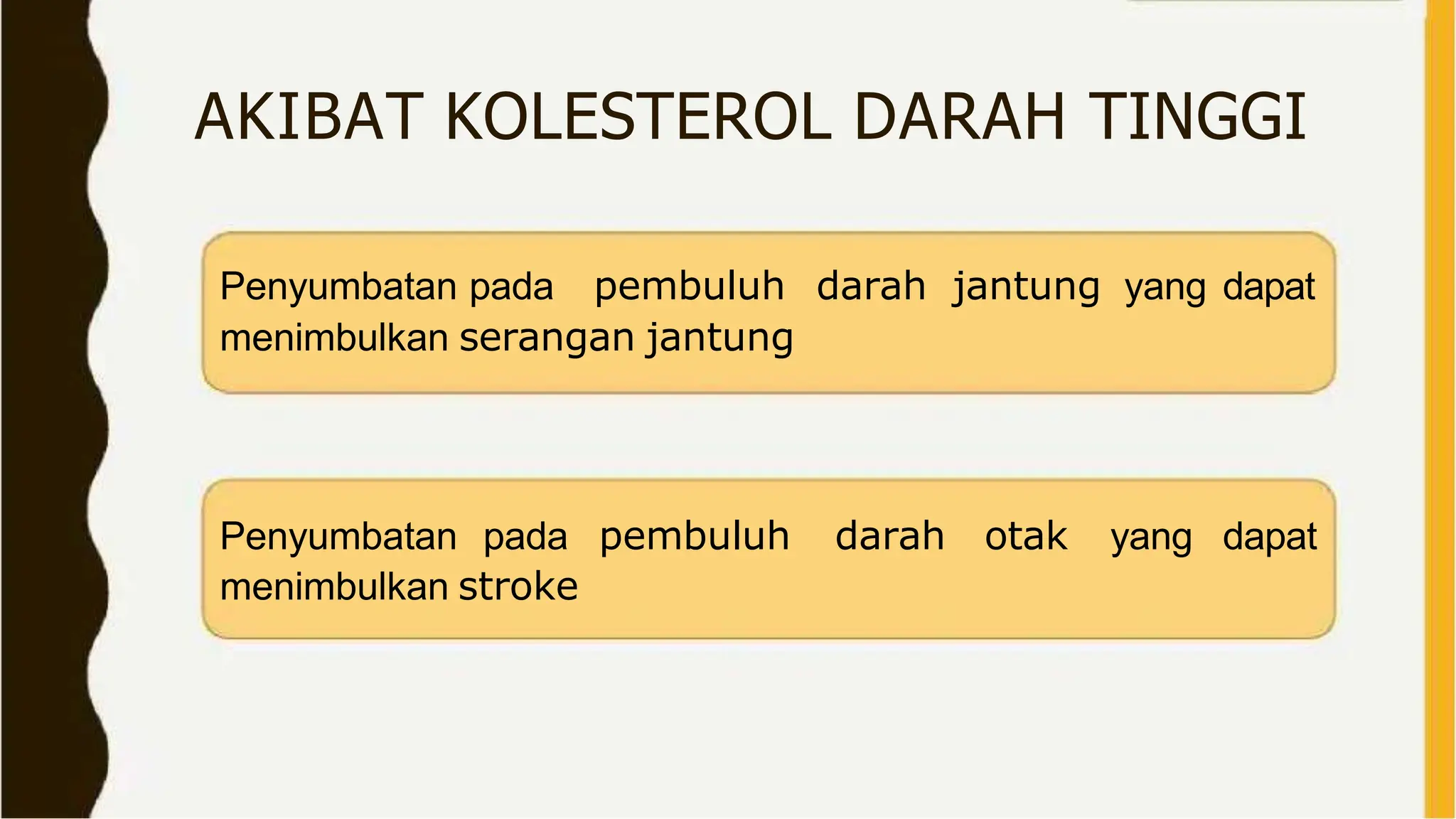 AKIBAT KOLESTEROL DARAH TINGGI

Penyumbatan pada pembuluh darah jantung yang dapat menimbulkan serangan jantung

Penyumbatan pada pembuluh darah otak yang dapat menimbulkan stroke